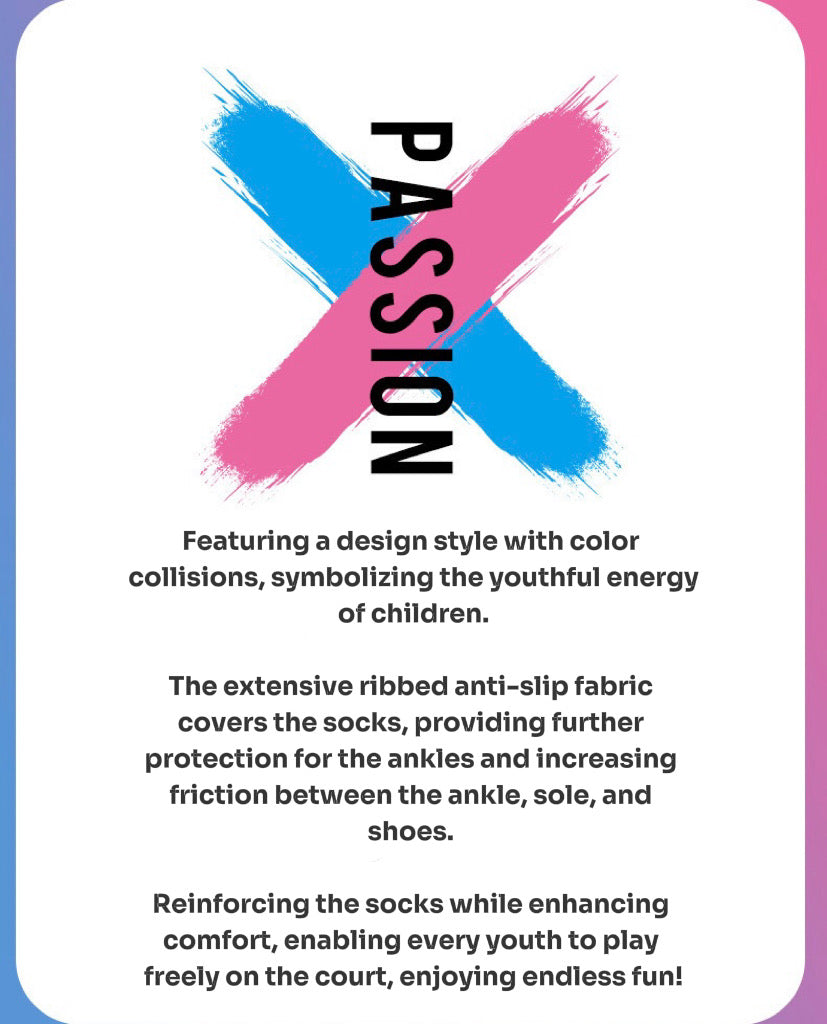 PASSION

Featuring a design style with color collisions, symbolizing the youthful energy of children.

The extensive ribbed anti-slip fabric covers the socks, providing further protection for the ankles and increasing friction between the ankle, sole, and shoes.

Reinforcing the socks while enhancing comfort, enabling every youth to play freely on the court, enjoying endless fun!